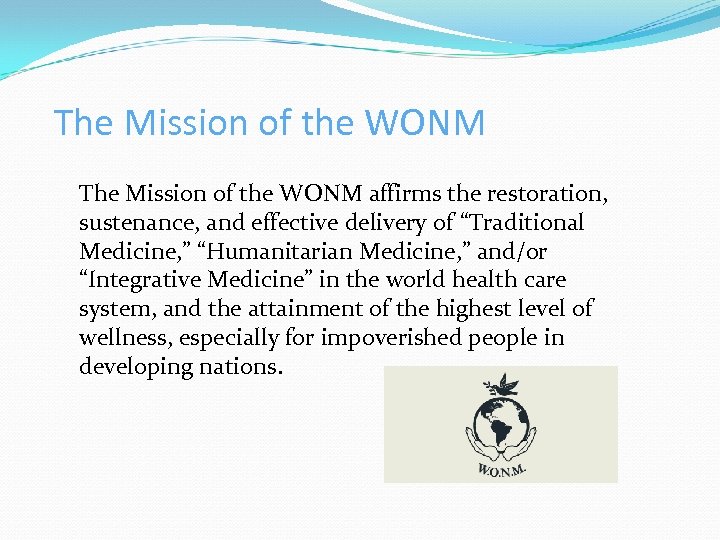 The Mission of the WONM

The Mission of the WONM affirms the restoration, sustenance, and effective delivery of “Traditional Medicine,” “Humanitarian Medicine,” and/or “Integrative Medicine” in the world health care system, and the attainment of the highest level of wellness, especially for impoverished people in developing nations.

W.O.N.M.